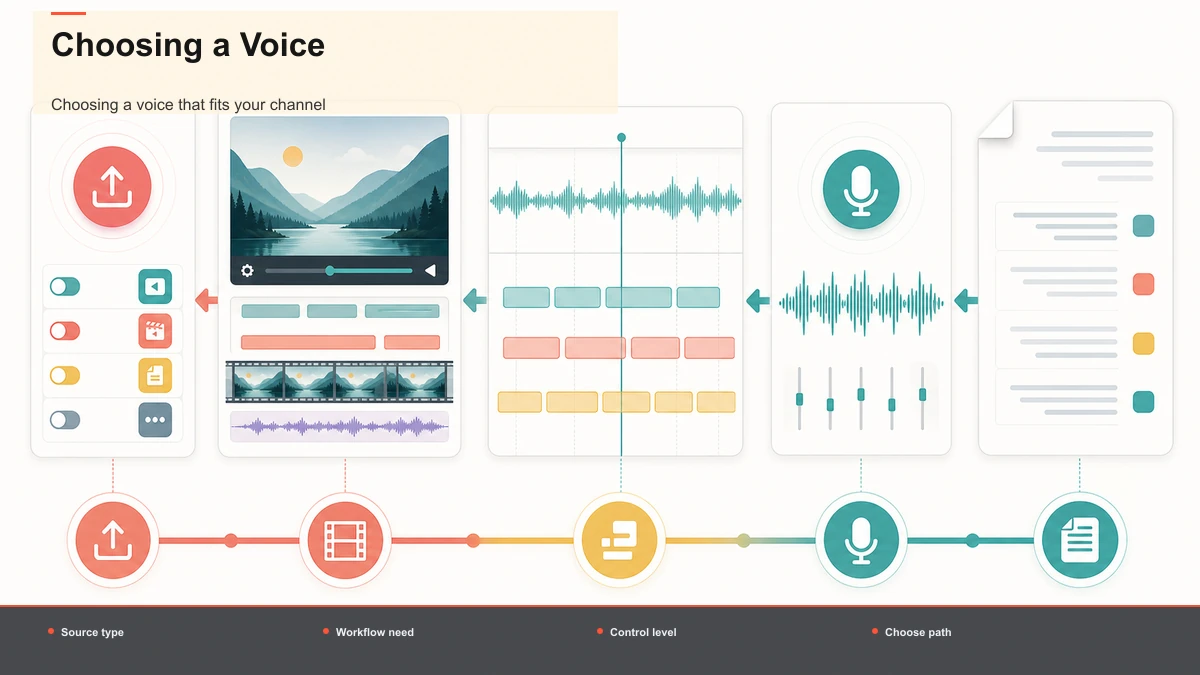 Choosing a Voice

Choosing a voice that fits your channel

Source type

Workflow need

Control level

Choose path